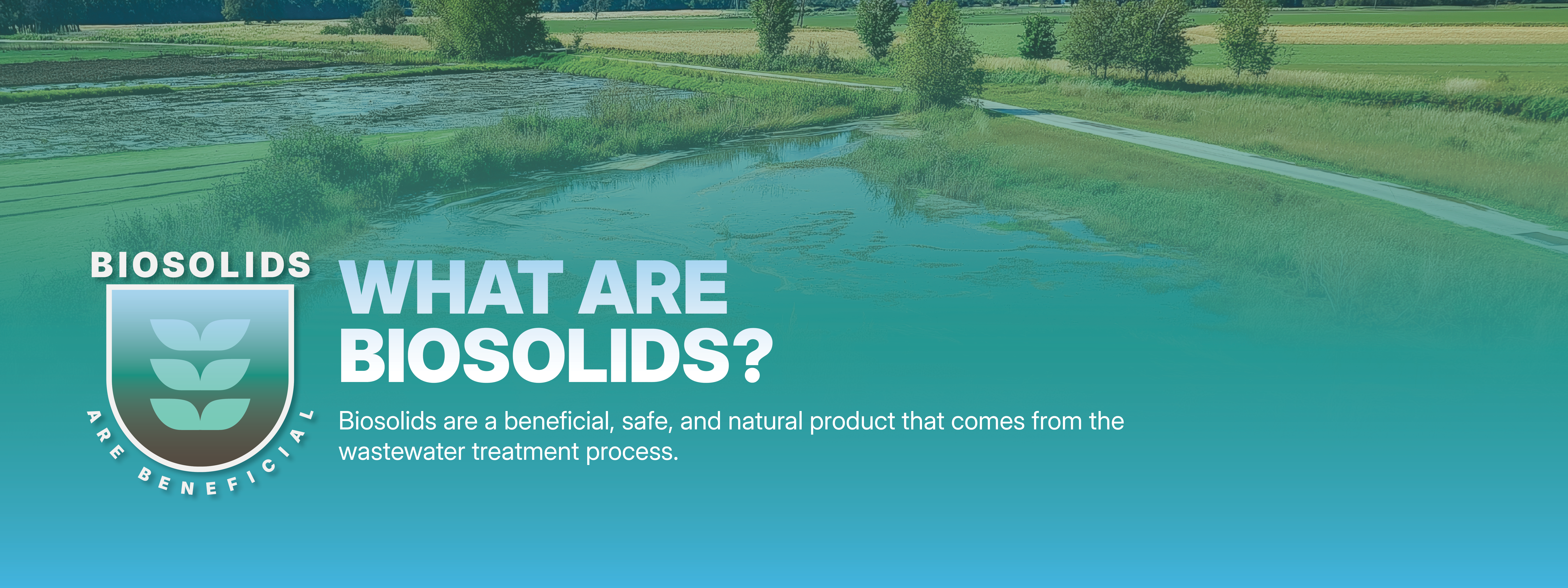 BIOSOLIDS
ARE BENEFICIAL

WHAT ARE BIOSOLIDS?

Biosolids are a beneficial, safe, and natural product that comes from the wastewater treatment process.